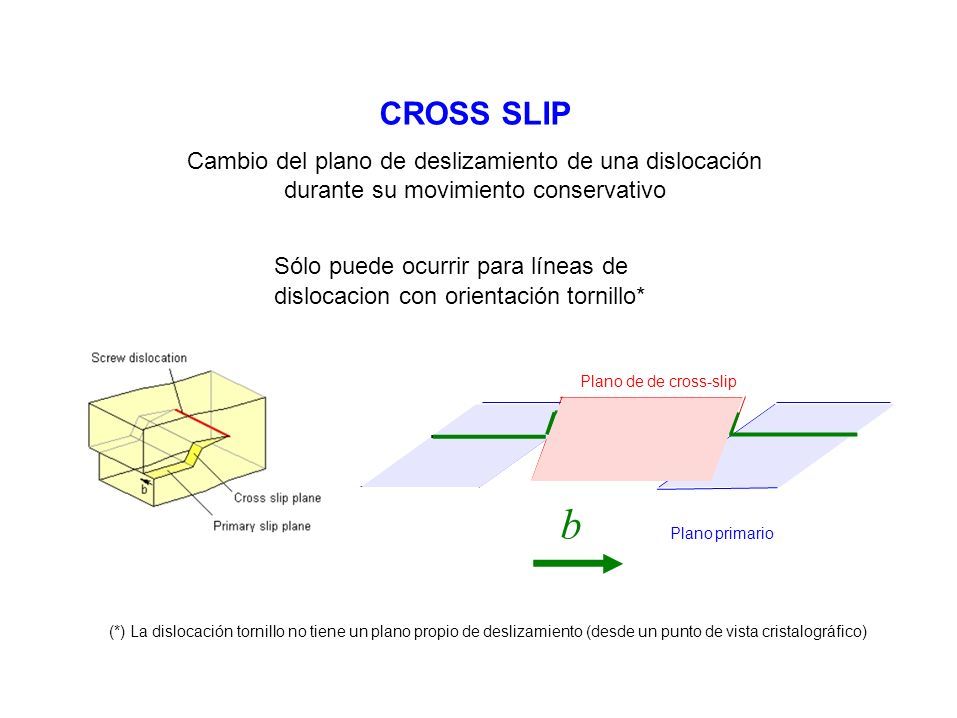 CROSS SLIP

Cambio del plano de deslizamiento de una dislocación durante su movimiento conservativo

Sólo puede ocurrir para líneas de dislocacion con orientación tornillo*

Screw dislocation

b

Cross slip plane

Primary slip plane

Plano de de cross-slip

$b$

Plano primario

(*) La dislocación tornillo no tiene un plano propio de deslizamiento (desde un punto de vista cristalográfico)